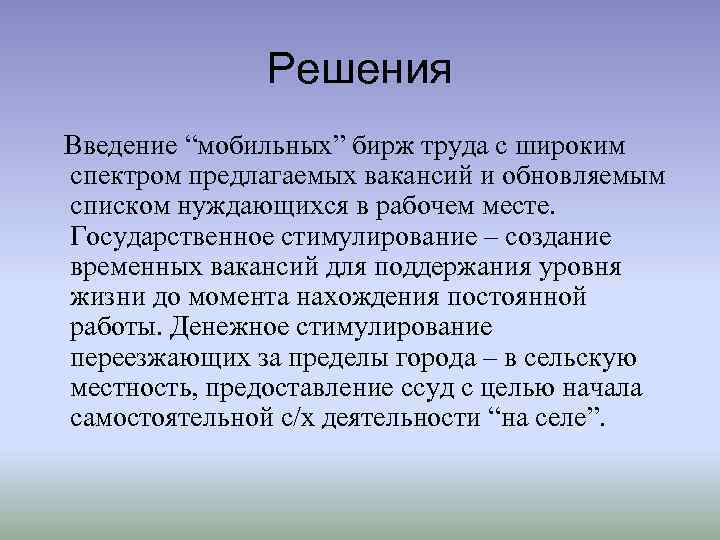 Решения

Введение “мобильных” бирж труда с широким спектром предлагаемых вакансий и обновляемым списком нуждающихся в рабочем месте. Государственное стимулирование – создание временных вакансий для поддержания уровня жизни до момента нахождения постоянной работы. Денежное стимулирование переезжающих за пределы города – в сельскую местность, предоставление ссуд с целью начала самостоятельной с/х деятельности “на селе”.